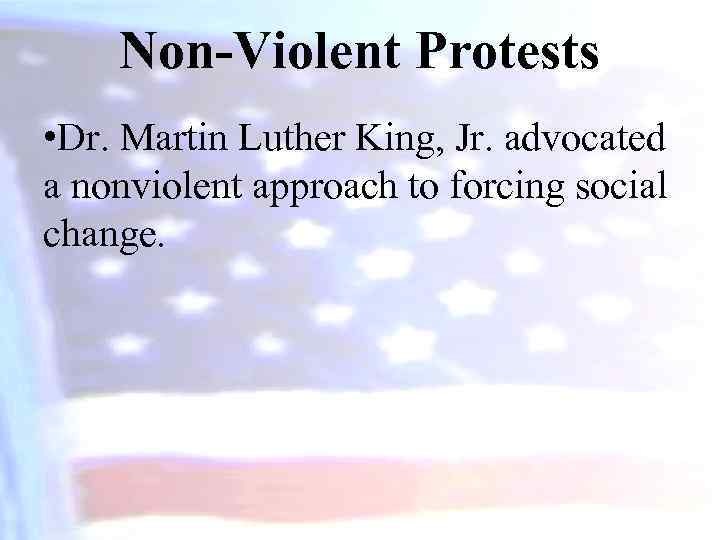 Non-Violent Protests

•Dr. Martin Luther King, Jr. advocated a nonviolent approach to forcing social change.